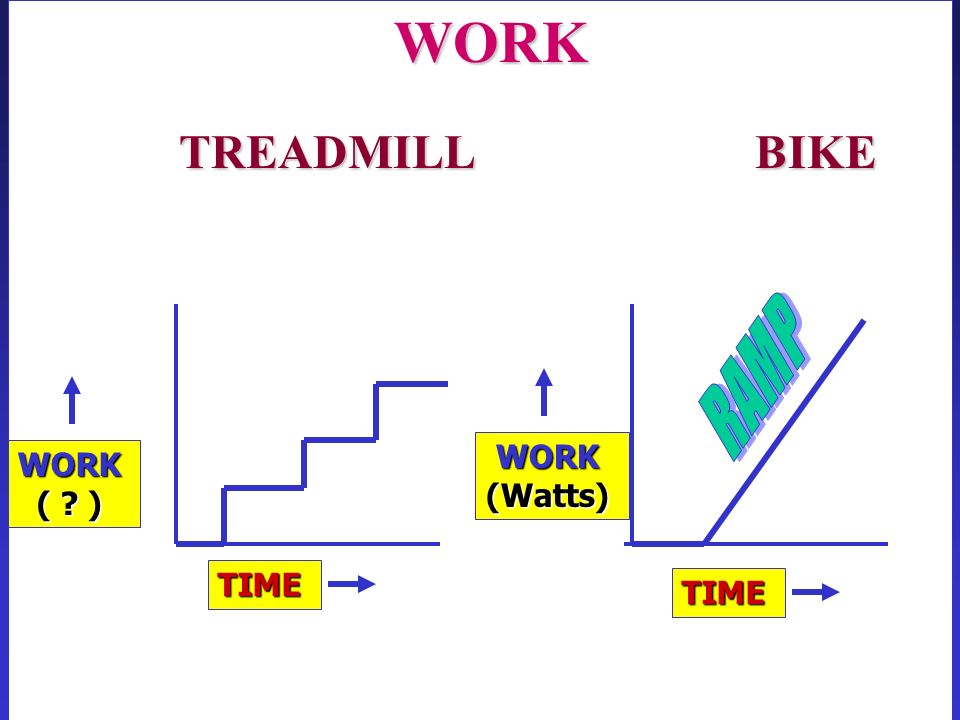 WORK

TREADMILL

BIKE

WORK
( ? )

TIME

WORK
(Watts)

RAMP

TIME